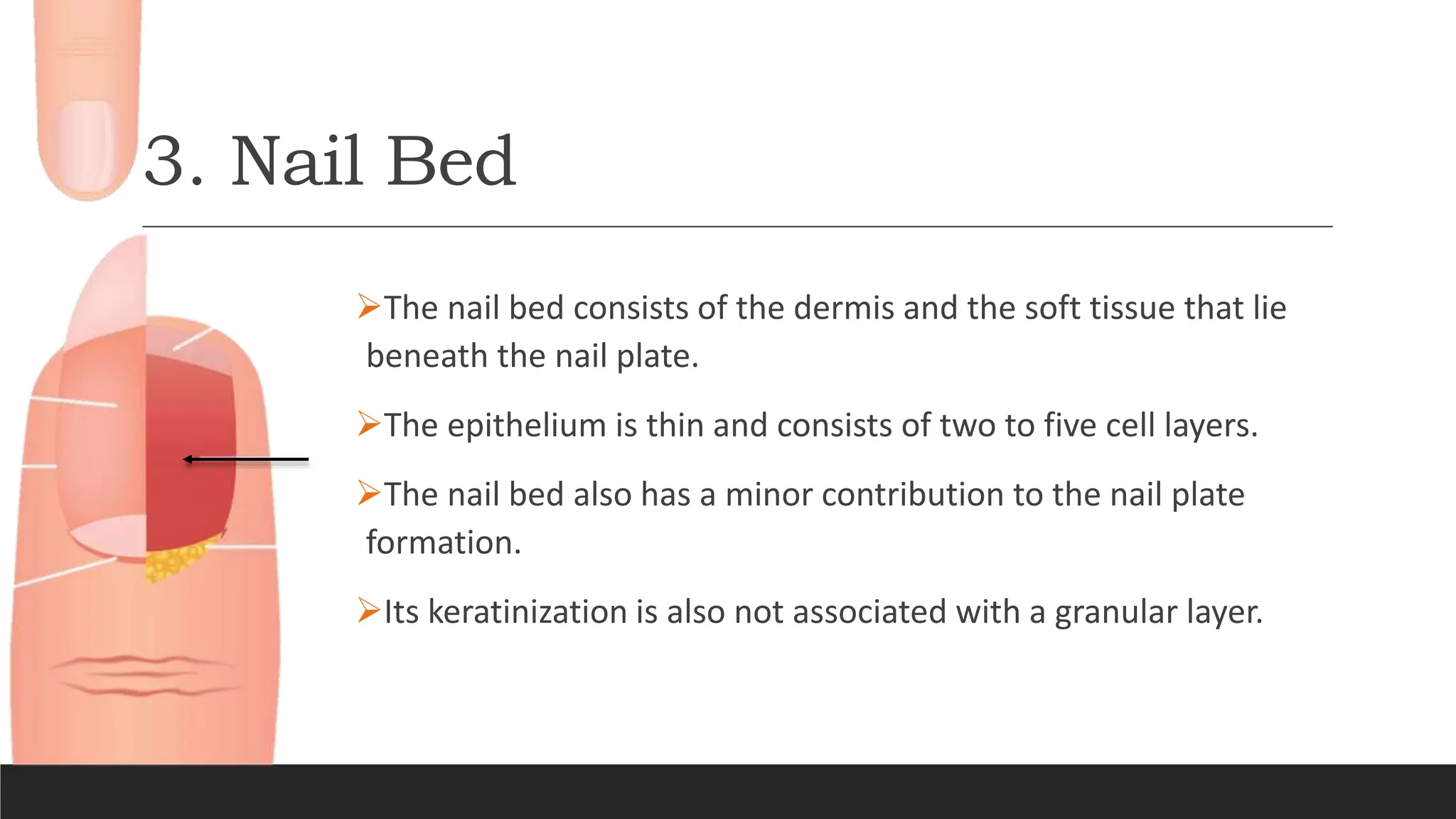 3. Nail Bed

➢The nail bed consists of the dermis and the soft tissue that lie beneath the nail plate.

➢The epithelium is thin and consists of two to five cell layers.

➢The nail bed also has a minor contribution to the nail plate formation.

➢Its keratinization is also not associated with a granular layer.